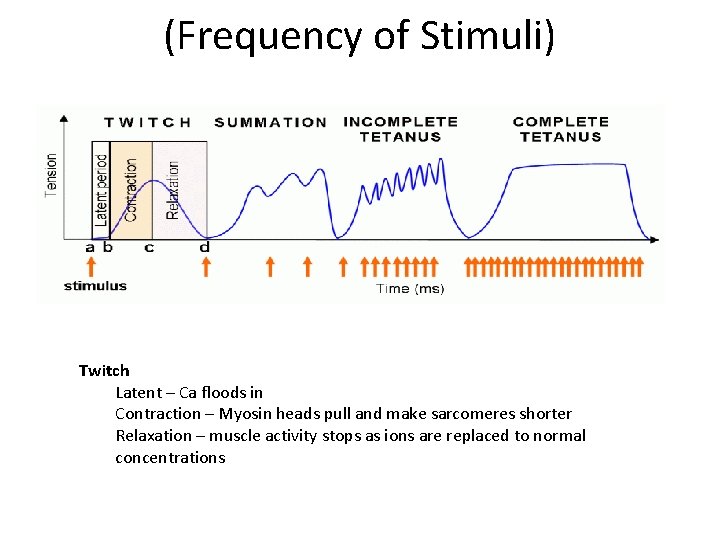 (Frequency of Stimuli)

TWITCH SUMMATION INCOMPLETE TETANUS COMPLETE TETANUS

Tension

Latent period

Contraction

Relaxation

a b c d

stimulus

Time (ms)

Twitch

Latent – Ca floods in

Contraction – Myosin heads pull and make sarcomeres shorter

Relaxation – muscle activity stops as ions are replaced to normal concentrations